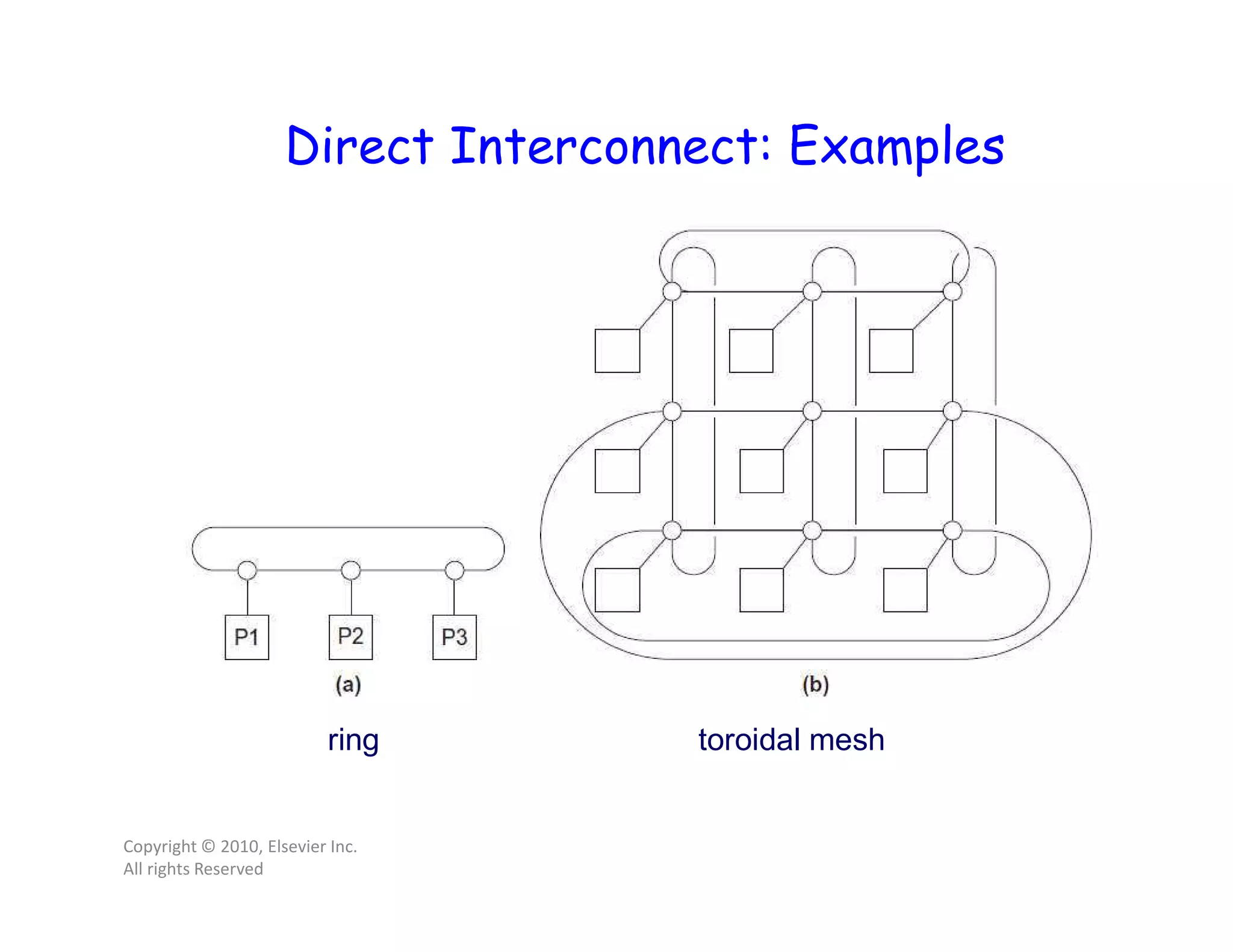 Direct Interconnect: Examples

P1 P2 P3

(a)

(b)

ring

toroidal mesh

Copyright © 2010, Elsevier Inc. All rights Reserved